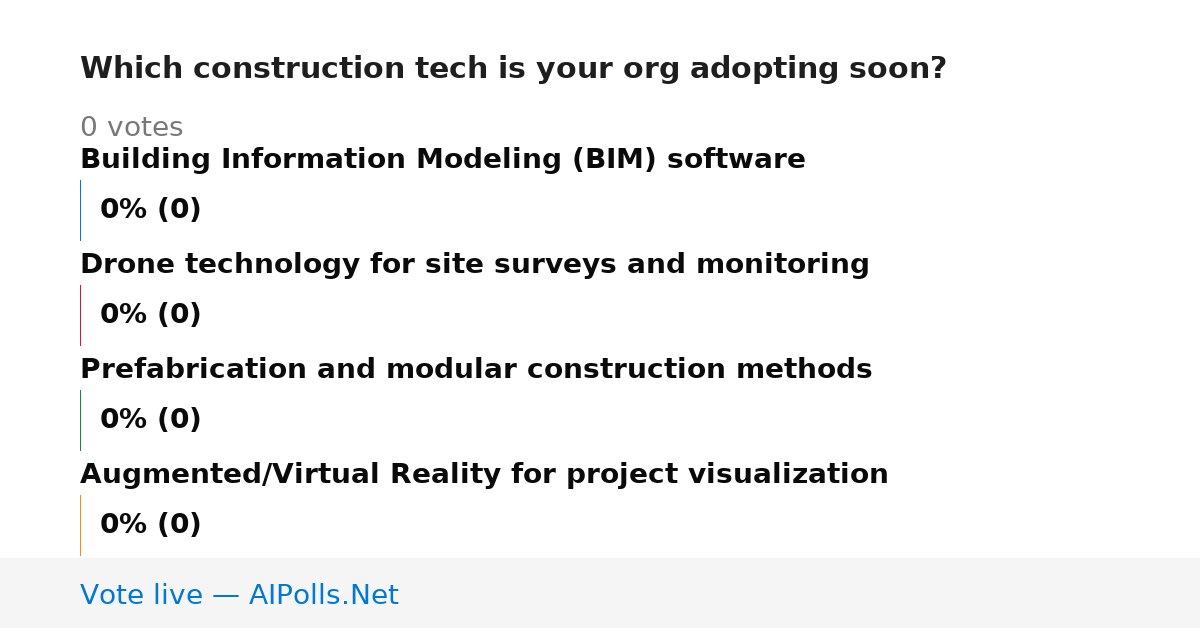 Which construction tech is your org adopting soon?

0 votes

Building Information Modeling (BIM) software

0% (0)

Drone technology for site surveys and monitoring

0% (0)

Prefabrication and modular construction methods

0% (0)

Augmented/Virtual Reality for project visualization

0% (0)

Vote live — AIPolls.Net